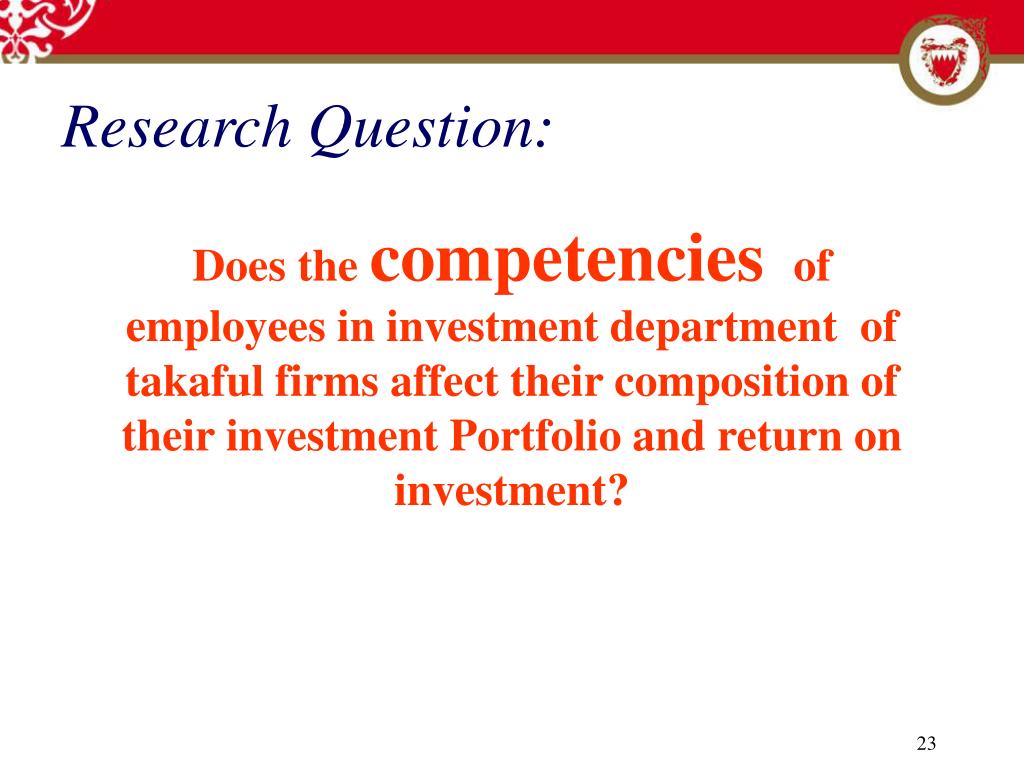 Research Question:

Does the competencies of employees in investment department of takaful firms affect their composition of their investment Portfolio and return on investment?

23